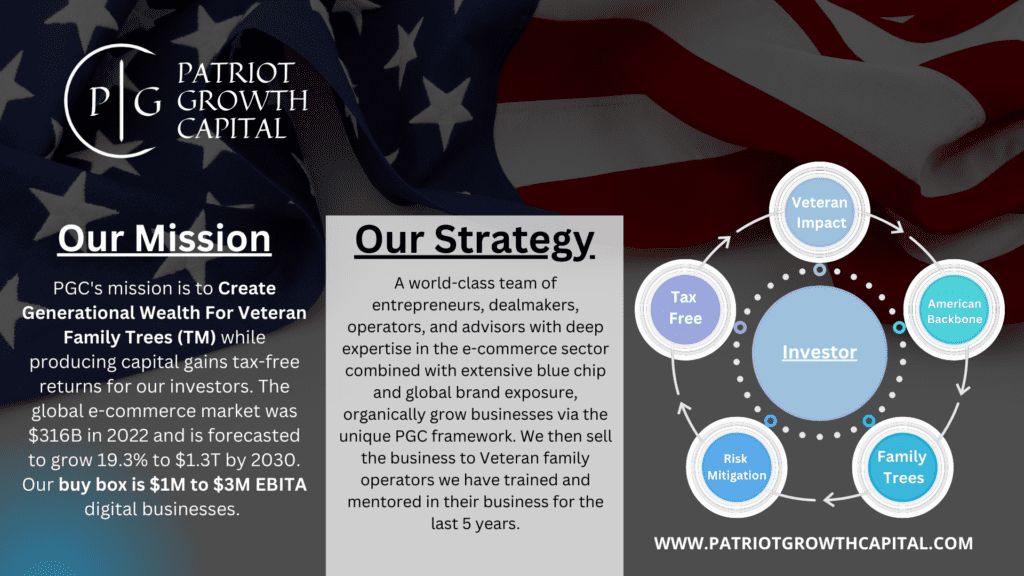 P|G PATRIOT GROWTH CAPITAL

Our Mission

PGC's mission is to Create Generational Wealth For Veteran Family Trees (TM) while producing capital gains tax-free returns for our investors. The global e-commerce market was $316B in 2022 and is forecasted to grow 19.3% to $1.3T by 2030. Our buy box is $1M to $3M EBITA digital businesses.

Our Strategy

A world-class team of entrepreneurs, dealmakers, operators, and advisors with deep expertise in the e-commerce sector combined with extensive blue chip and global brand exposure, organically grow businesses via the unique PGC framework. We then sell the business to Veteran family operators we have trained and mentored in their business for the last 5 years.

Veteran Impact

American Backbone

Family Trees

Risk Mitigation

Tax Free

Investor

WWW.PATRIOTGROWTHCAPITAL.COM